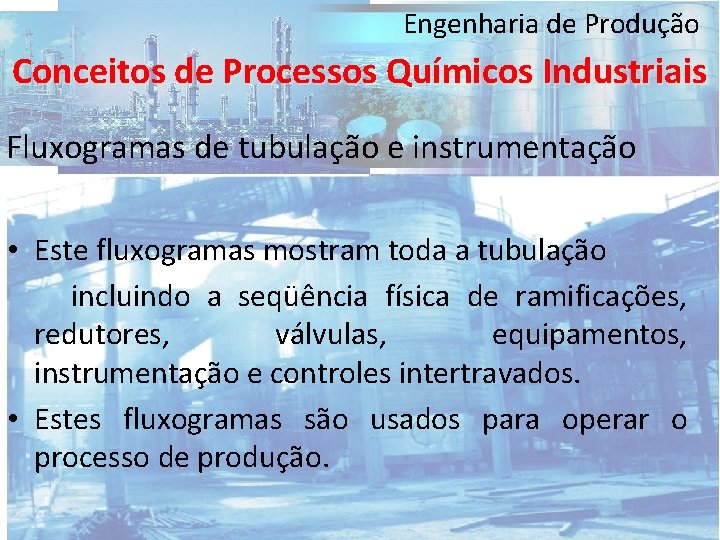 Engenharia de Produção

Conceitos de Processos Químicos Industriais

Fluxogramas de tubulação e instrumentação

• Este fluxogramas mostram toda a tubulação

incluindo a seqüência física de ramificações, redutores, válvulas, equipamentos, instrumentação e controles intertravados.

• Estes fluxogramas são usados para operar o processo de produção.